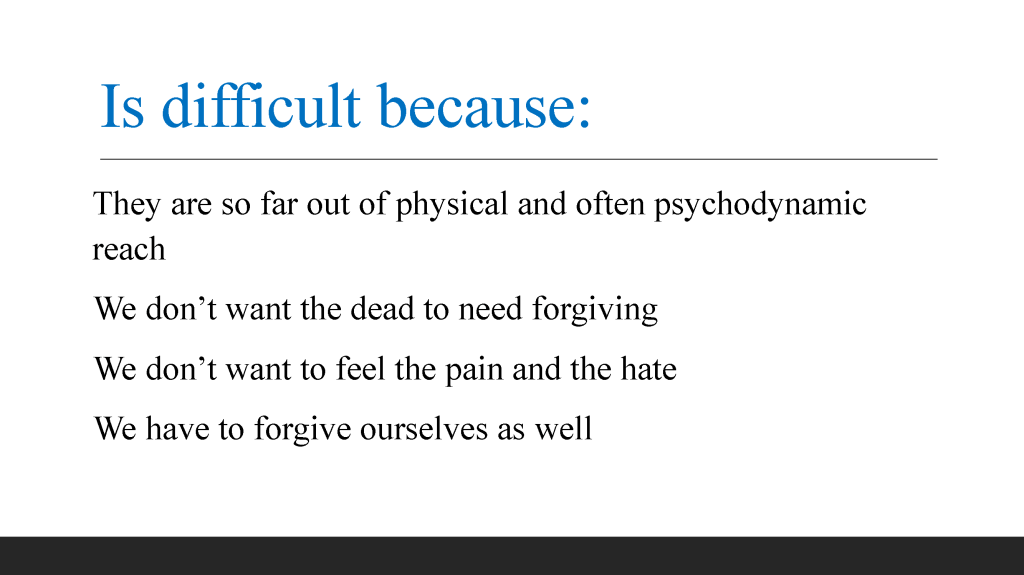 Is difficult because:

They are so far out of physical and often psychodynamic reach

We don’t want the dead to need forgiving

We don’t want to feel the pain and the hate

We have to forgive ourselves as well